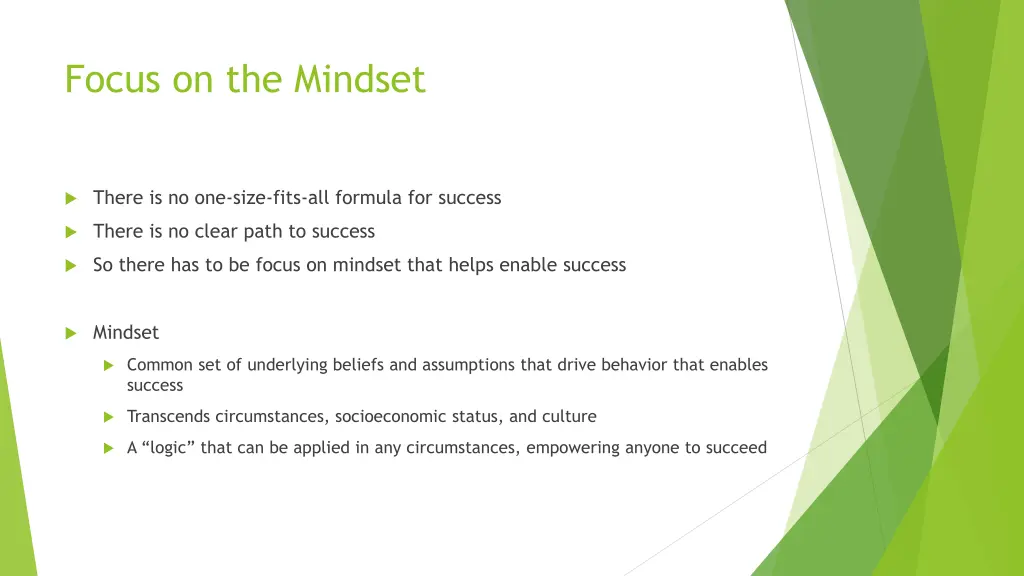 Focus on the Mindset

There is no one-size-fits-all formula for success

There is no clear path to success

So there has to be focus on mindset that helps enable success

Mindset

Common set of underlying beliefs and assumptions that drive behavior that enables success

Transcends circumstances, socioeconomic status, and culture

A “logic” that can be applied in any circumstances, empowering anyone to succeed